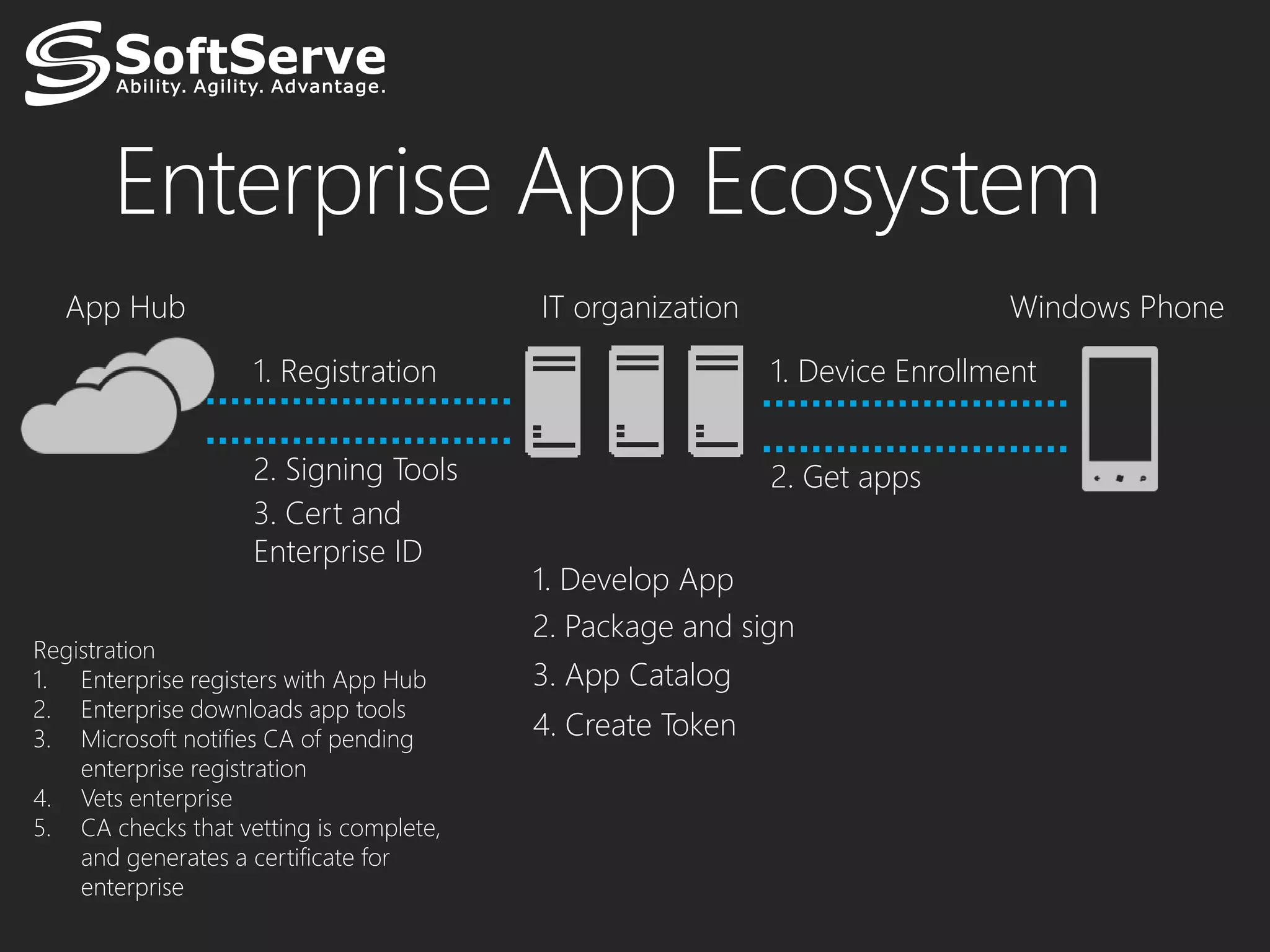 SoftServe
Ability. Agility. Advantage.

Enterprise App Ecosystem

App Hub

IT organization

Windows Phone

1. Registration

2. Signing Tools

3. Cert and Enterprise ID

1. Device Enrollment

2. Get apps

1. Develop App

2. Package and sign

3. App Catalog

4. Create Token

Registration
1. Enterprise registers with App Hub
2. Enterprise downloads app tools
3. Microsoft notifies CA of pending enterprise registration
4. Vets enterprise
5. CA checks that vetting is complete, and generates a certificate for enterprise